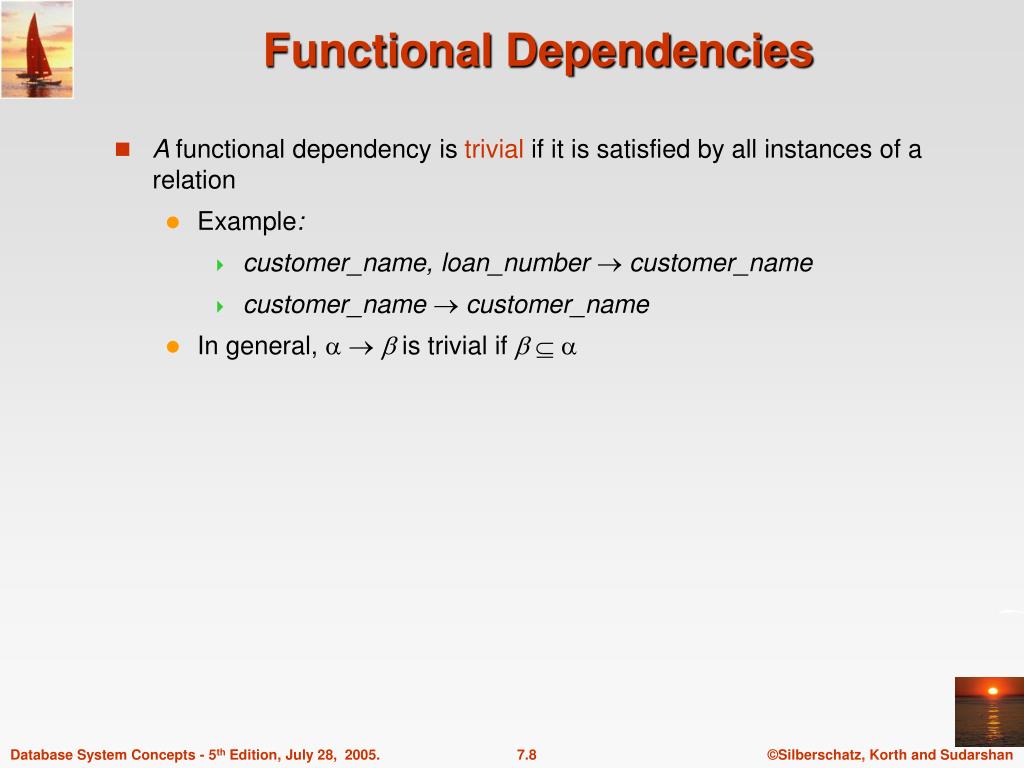 Functional Dependencies

A functional dependency is trivial if it is satisfied by all instances of a relation

Example:

customer_name, loan_number $\rightarrow$ customer_name

customer_name $\rightarrow$ customer_name

In general, $\alpha \rightarrow \beta$ is trivial if $\beta \subseteq \alpha$

Database System Concepts - 5$^{th}$ Edition, July 28, 2005.

7.8

©Silberschatz, Korth and Sudarshan